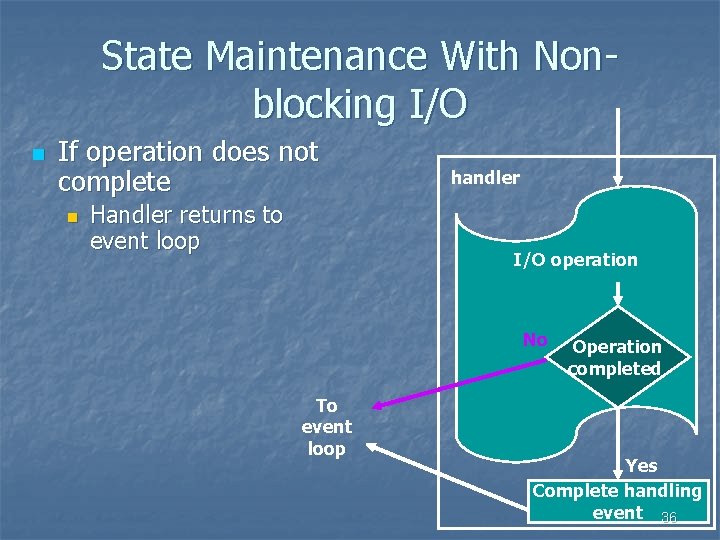 State Maintenance With Non-blocking I/O

If operation does not complete

Handler returns to event loop

handler

I/O operation

No

Operation completed

To event loop

Yes

Complete handling event

36